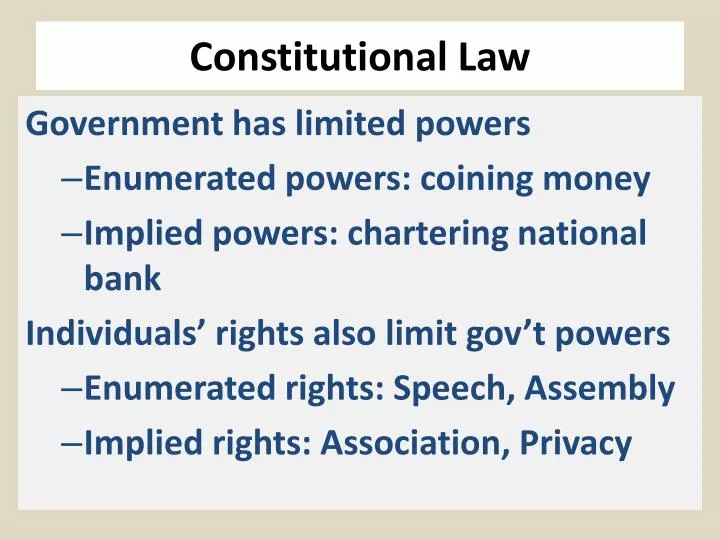 Constitutional Law

Government has limited powers

–Enumerated powers: coining money

–Implied powers: chartering national bank

Individuals’ rights also limit gov’t powers

–Enumerated rights: Speech, Assembly

–Implied rights: Association, Privacy